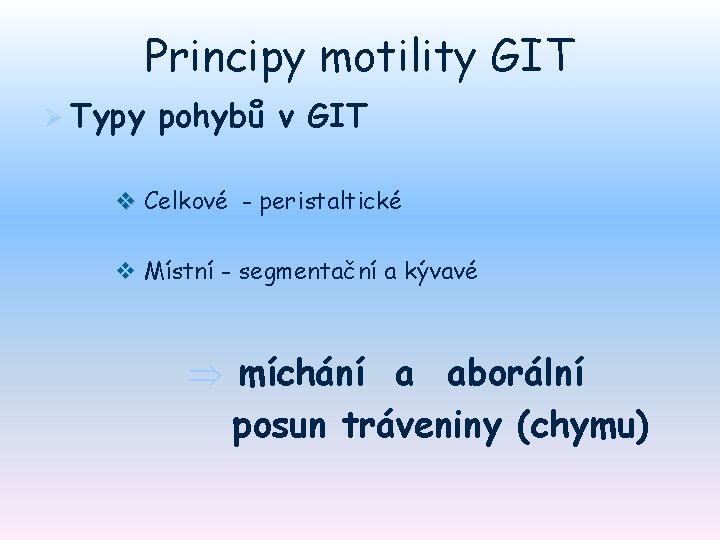 Principy motility GIT

➢ Typy pohybů v GIT

❖ Celkové - peristaltické

❖ Místní - segmentační a kývavé

⇒ míchání a aborální posun tráveniny (chymu)